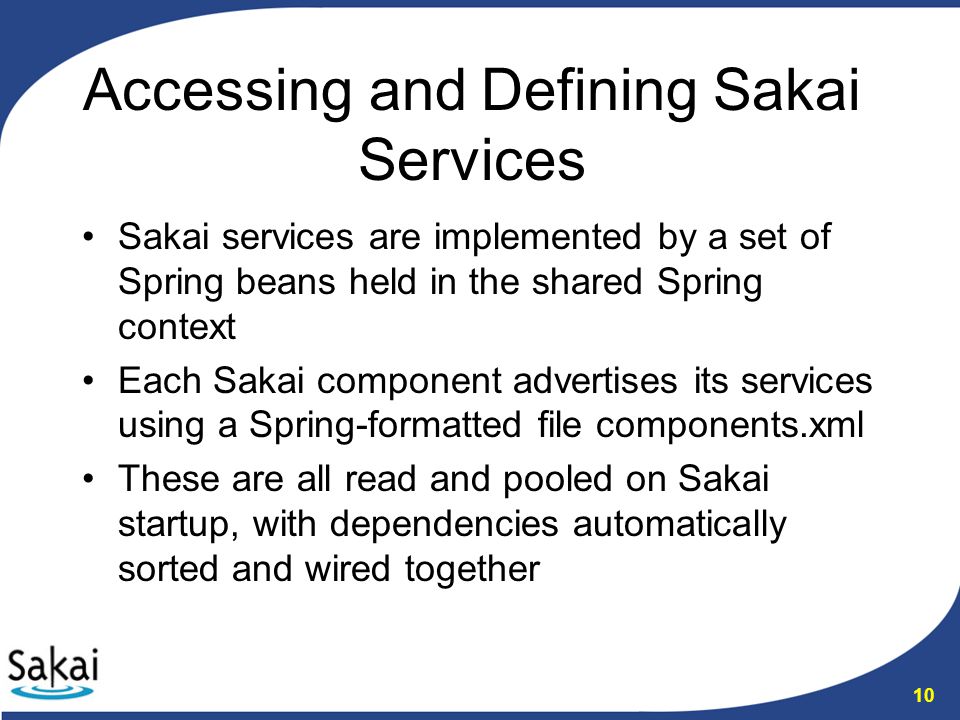 Accessing and Defining Sakai Services

• Sakai services are implemented by a set of Spring beans held in the shared Spring context

• Each Sakai component advertises its services using a Spring-formatted file components.xml

• These are all read and pooled on Sakai startup, with dependencies automatically sorted and wired together

Sakai

10